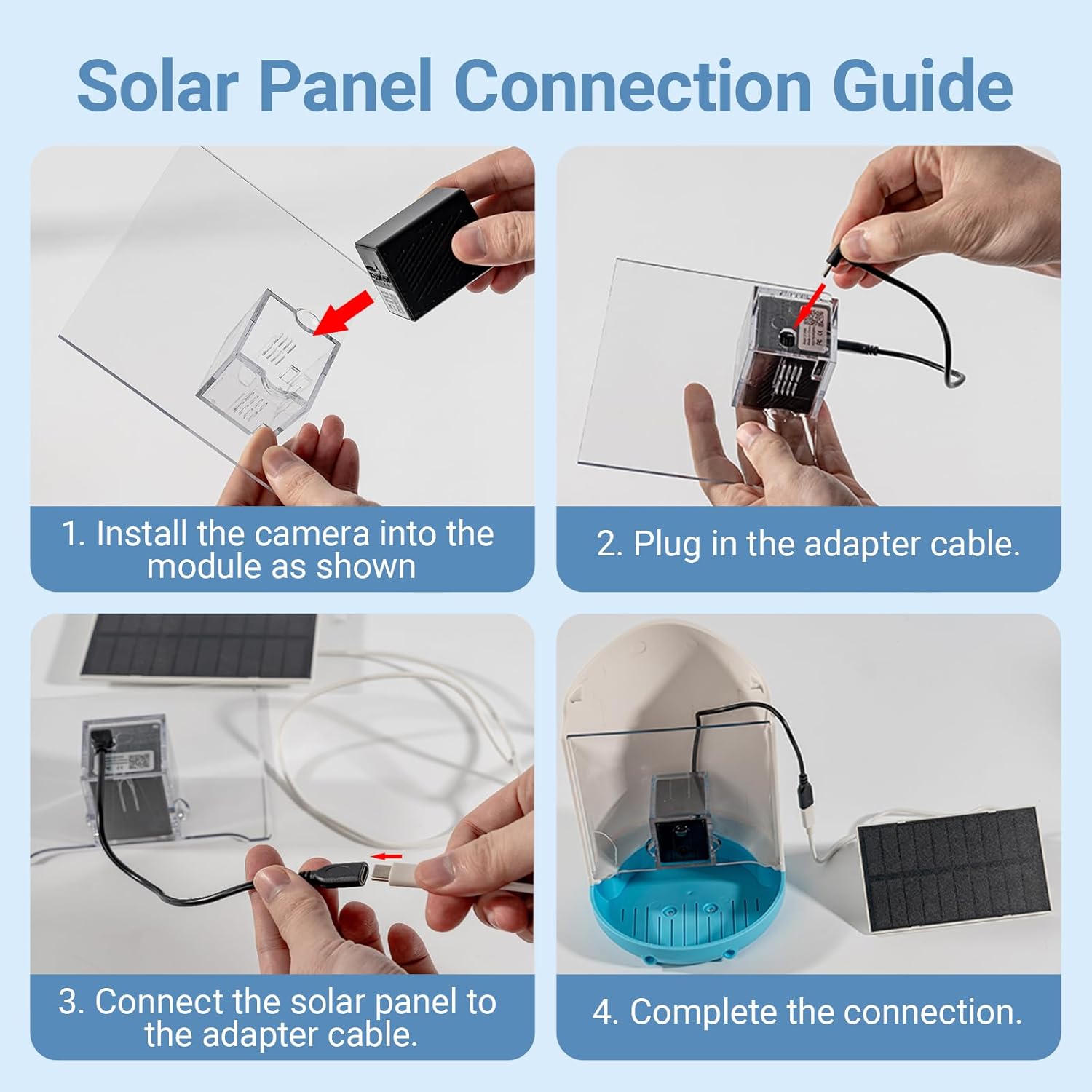 Solar Panel Connection Guide

1. Install the camera into the module as shown

2. Plug in the adapter cable.

3. Connect the solar panel to the adapter cable.

4. Complete the connection.